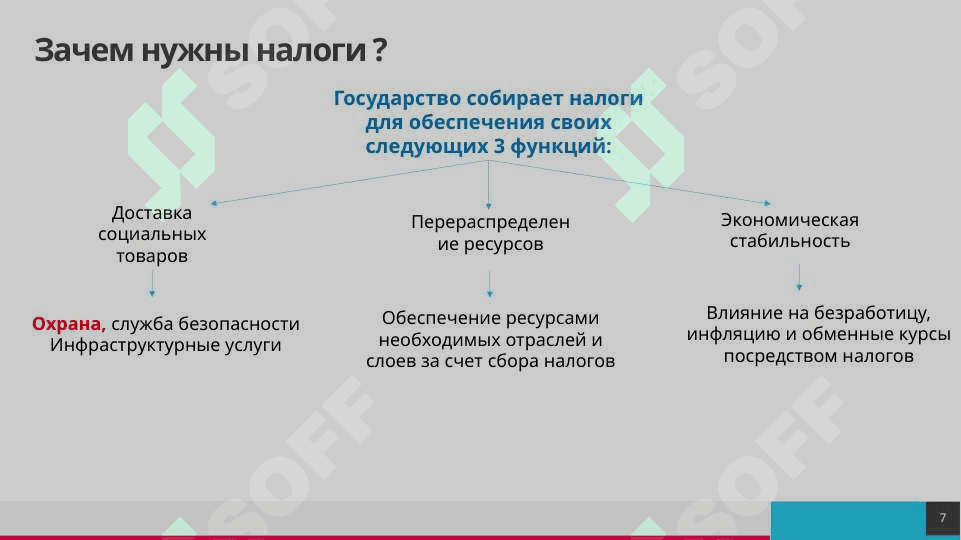 Зачем нужны налоги ?

Государство собирает налоги для обеспечения своих следующих 3 функций:

Доставка социальных товаров

Охрана, служба безопасности Инфраструктурные услуги

Перераспределение ресурсов

Обеспечение ресурсами необходимых отраслей и слоев за счет сбора налогов

Экономическая стабильность

Влияние на безработицу, инфляцию и обменные курсы посредством налогов

SOFF

7